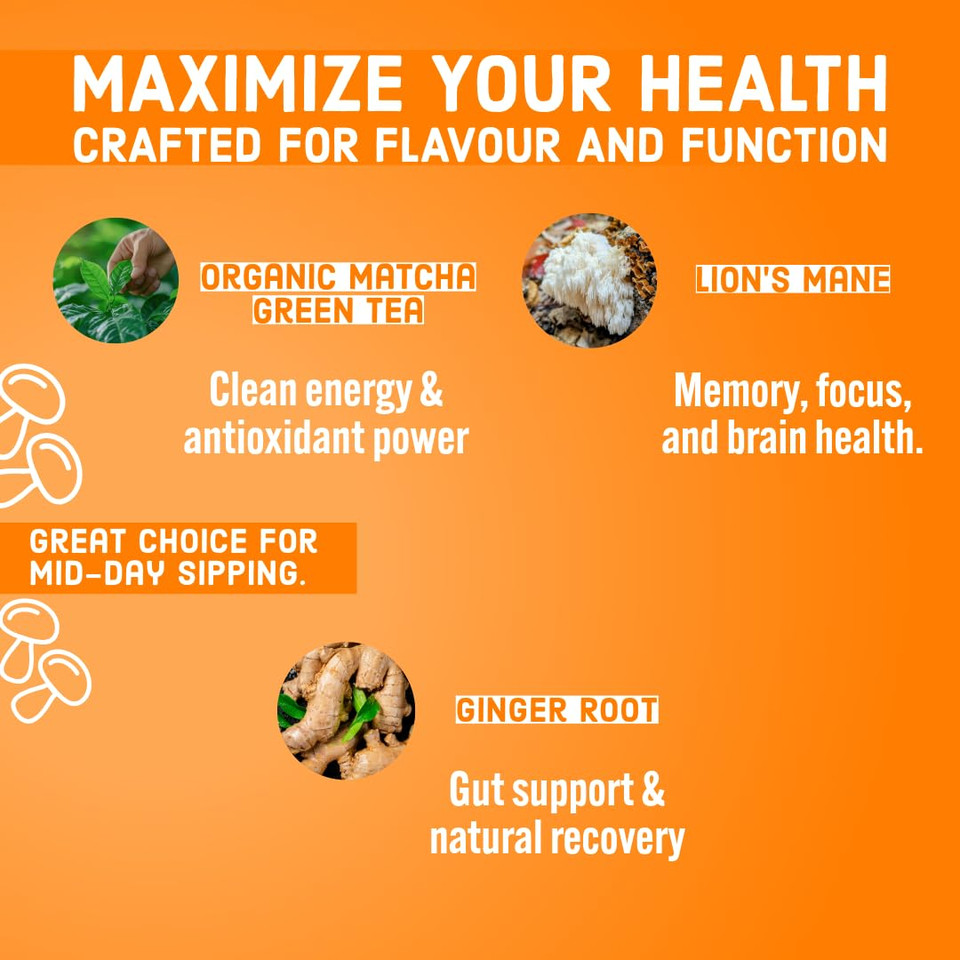 MAXIMIZE YOUR HEALTH
CRAFTED FOR FLAVOUR AND FUNCTION

ORGANIC MATCHA GREEN TEA

Clean energy & antioxidant power

LION'S MANE

Memory, focus, and brain health.

GREAT CHOICE FOR MID-DAY SIPPING.

GINGER ROOT

Gut support & natural recovery